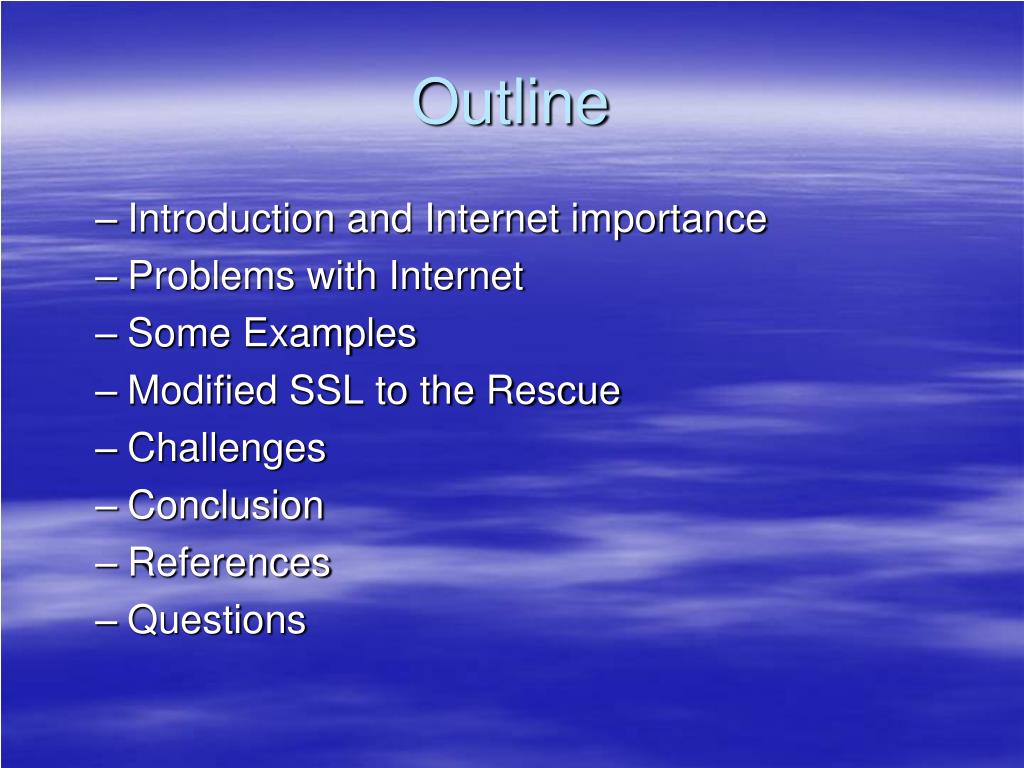 Outline

– Introduction and Internet importance
– Problems with Internet
– Some Examples
– Modified SSL to the Rescue
– Challenges
– Conclusion
– References
– Questions